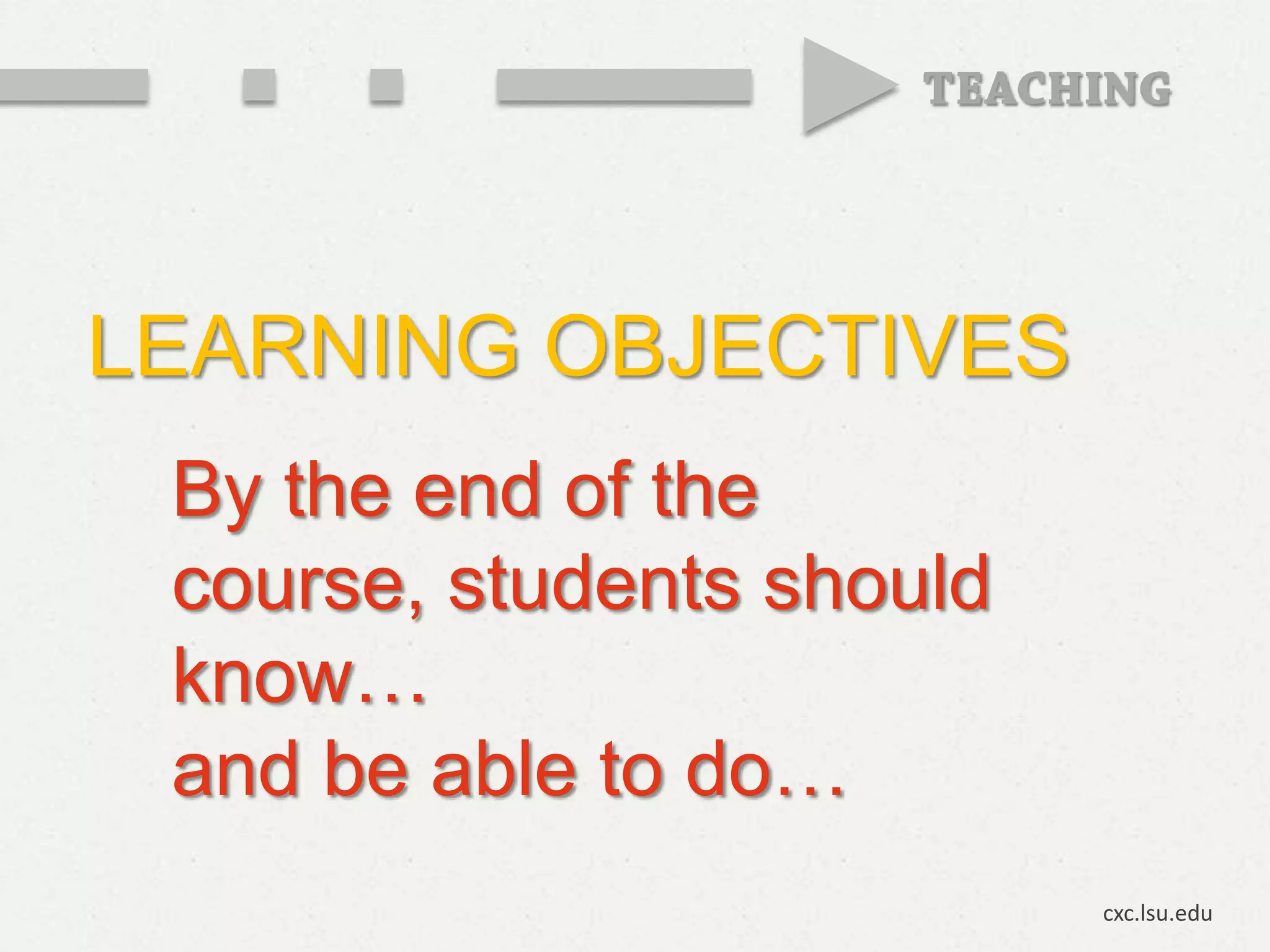 TEACHING

LEARNING OBJECTIVES

By the end of the course, students should know…
and be able to do…

cxc.lsu.edu